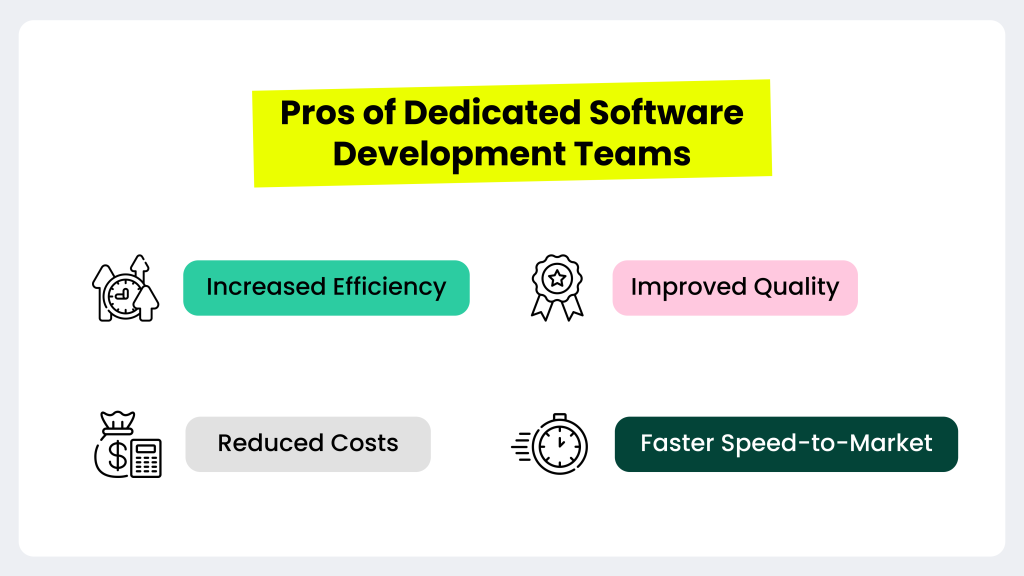 Pros of Dedicated Software Development Teams

Increased Efficiency

Improved Quality

Reduced Costs

Faster Speed-to-Market